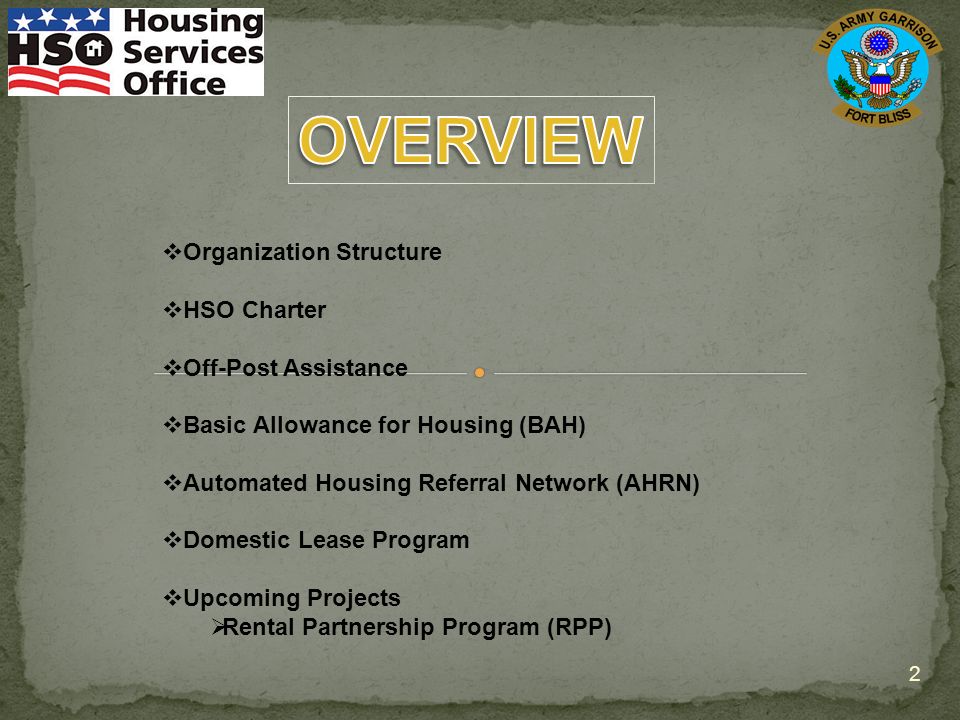 HSO Housing Services Office

U.S. ARMY GARRISON FORT BLISS

OVERVIEW

❖Organization Structure

❖HSO Charter

❖Off-Post Assistance

❖Basic Allowance for Housing (BAH)

❖Automated Housing Referral Network (AHRN)

❖Domestic Lease Program

❖Upcoming Projects
➢Rental Partnership Program (RPP)

2